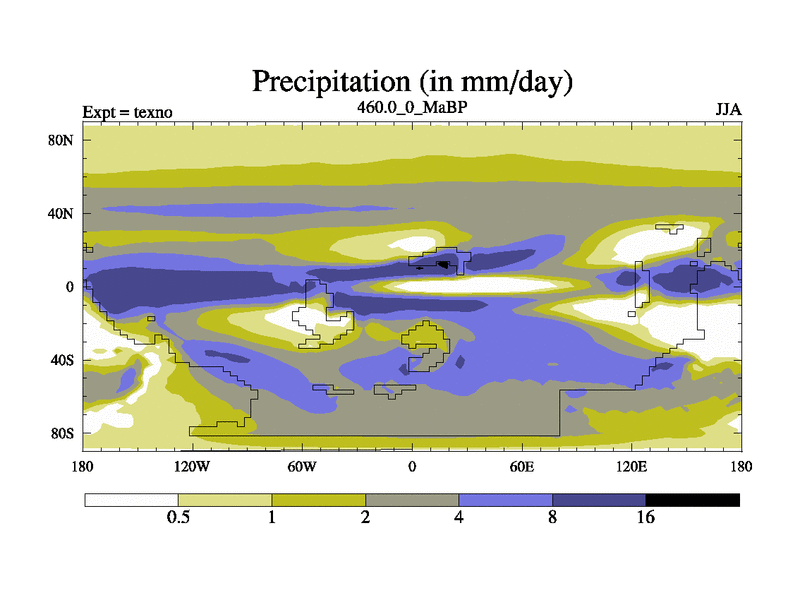 Precipitation (in mm/day)

Expt = texno

460.0_0_MaBP

JJA

80N

40N

0

40S

80S

180

120W

60W

0

60E

120E

180

0.5

1

2

4

8

16